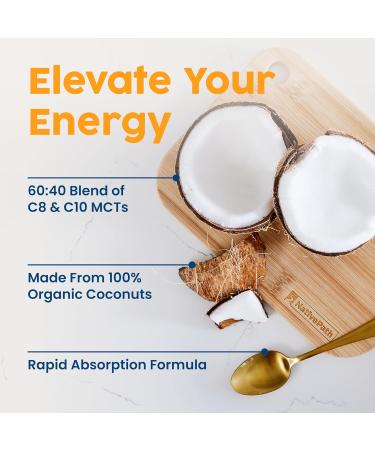 Elevate Your Energy

60:40 Blend of C8 & C10 MCTs

Made From 100% Organic Coconuts

Rapid Absorption Formula

NativePath